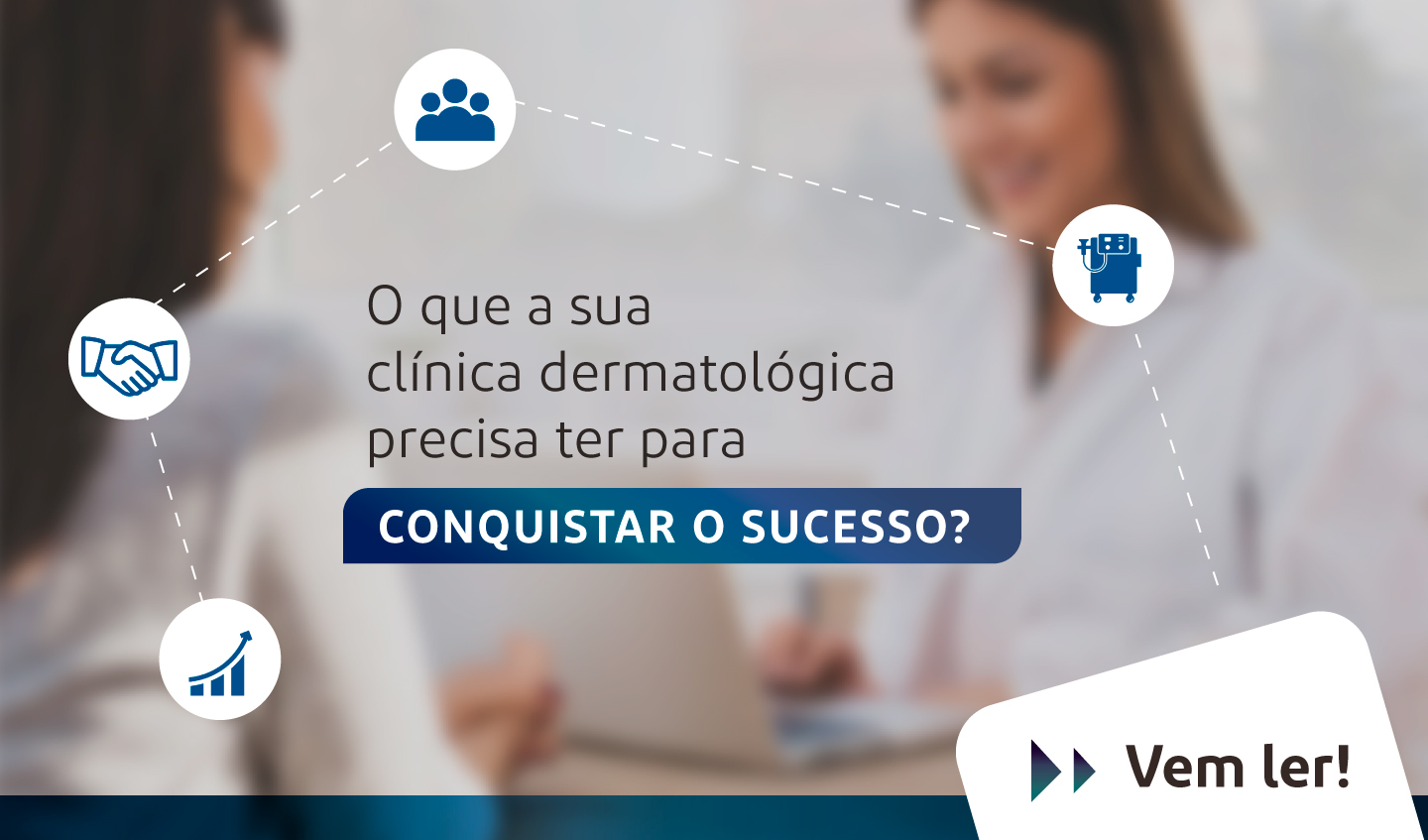 O que a sua clínica dermatológica precisa ter para

CONQUISTAR O SUCESSO?

Vem ler!